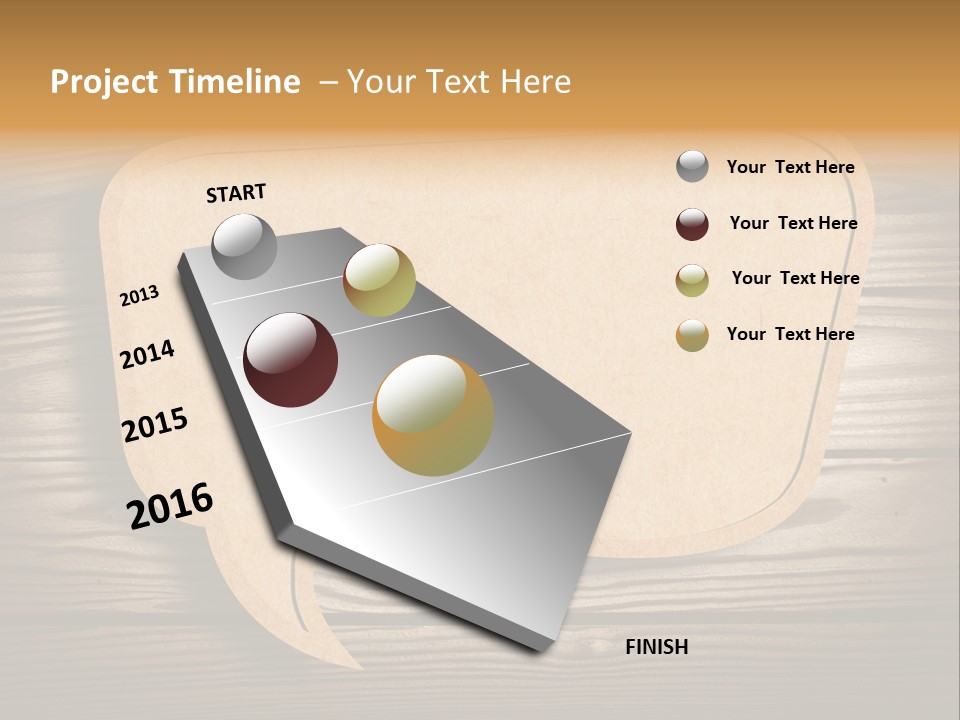 Project Timeline – Your Text Here

START

2013

2014

2015

2016

FINISH

Your Text Here

Your Text Here

Your Text Here

Your Text Here